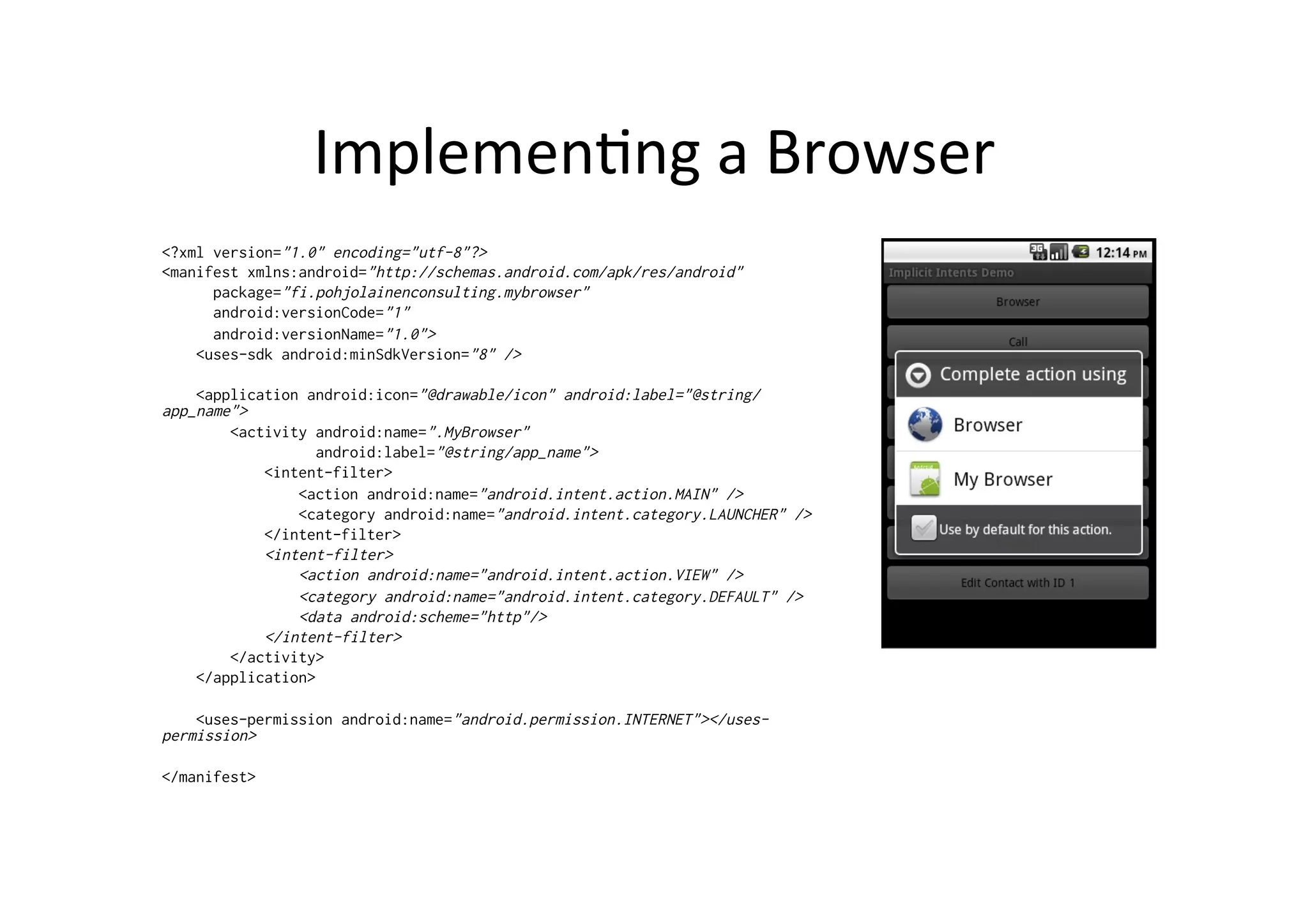 Implementing a Browser

<?xml version="1.0" encoding="utf-8"?>
<manifest xmlns:android="http://schemas.android.com/apk/res/android"
package="fi.pohjolainenconsulting.mybrowser"
android:versionCode="1"
android:versionName="1.0">
<uses-sdk android:minSdkVersion="8" />

<application android:icon="@drawable/icon" android:label="@string/app_name">
<activity android:name=".MyBrowser"
android:label="@string/app_name">
<intent-filter>
<action android:name="android.intent.action.MAIN" />
<category android:name="android.intent.category.LAUNCHER" />
</intent-filter>
<intent-filter>
<action android:name="android.intent.action.VIEW" />
<category android:name="android.intent.category.DEFAULT" />
<data android:scheme="http"/>
</intent-filter>
</activity>
</application>

<uses-permission android:name="android.permission.INTERNET"></uses-permission>

</manifest>

12:14 PM
Implicit Intents Demo
Browser
Call
Complete action using
Browser
My Browser
Use by default for this action.
Edit Contact with ID 1